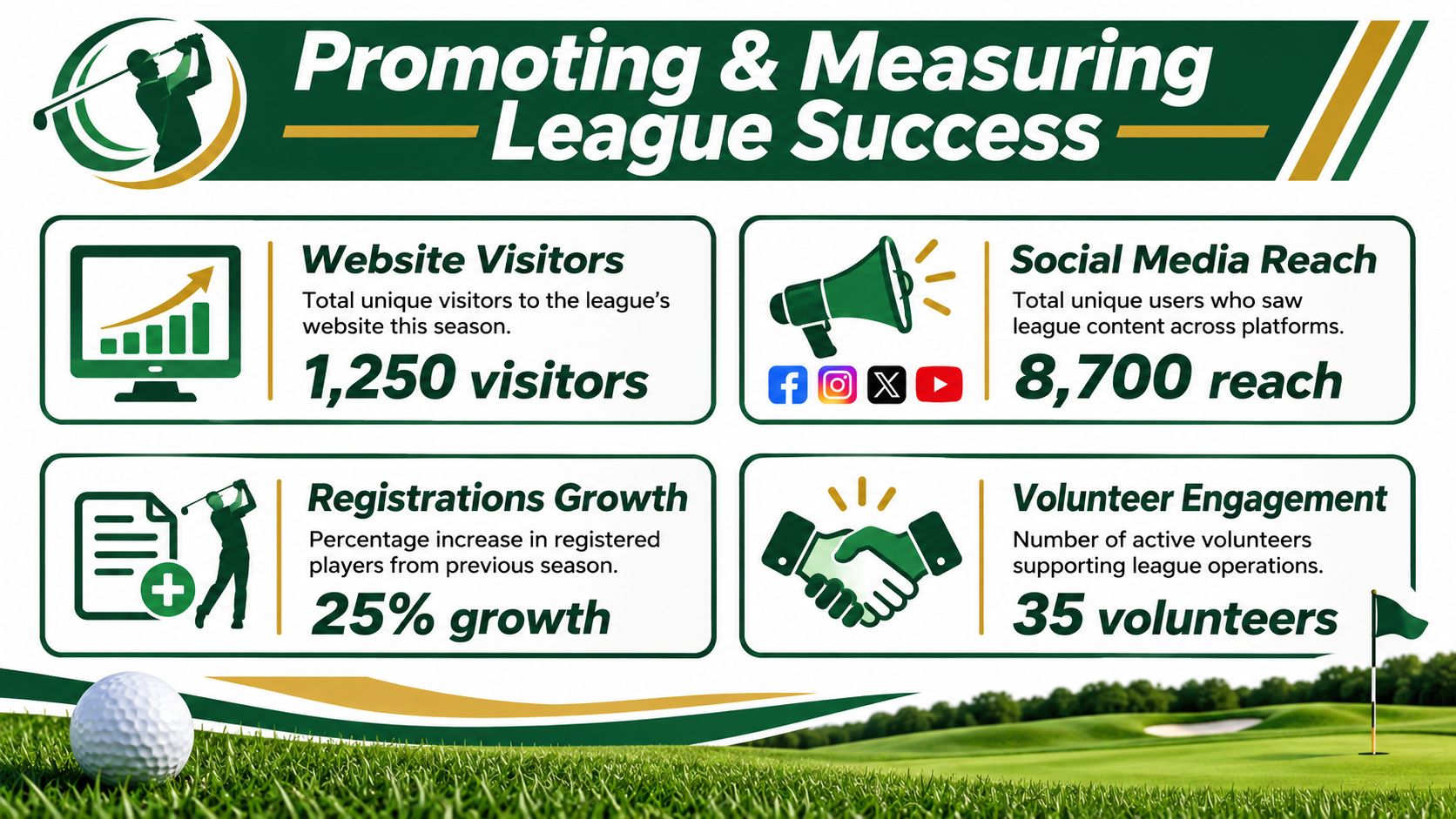 Promoting & Measuring League Success

Website Visitors

Total unique visitors to the league's website this season.

1,250 visitors

Social Media Reach

Total unique users who saw league content across platforms.

8,700 reach

Registrations Growth

Percentage increase in registered players from previous season.

25% growth

Volunteer Engagement

Number of active volunteers supporting league operations.

35 volunteers